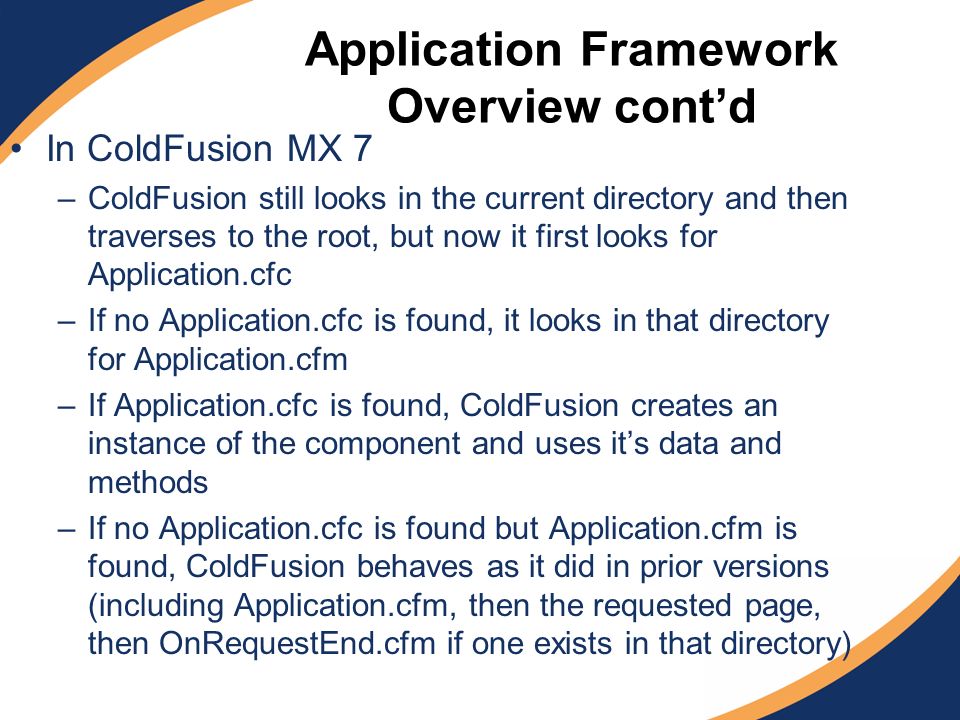 Application Framework Overview cont’d

• In ColdFusion MX 7

– ColdFusion still looks in the current directory and then traverses to the root, but now it first looks for Application.cfc

– If no Application.cfc is found, it looks in that directory for Application.cfm

– If Application.cfc is found, ColdFusion creates an instance of the component and uses it’s data and methods

– If no Application.cfc is found but Application.cfm is found, ColdFusion behaves as it did in prior versions (including Application.cfm, then the requested page, then OnRequestEnd.cfm if one exists in that directory)